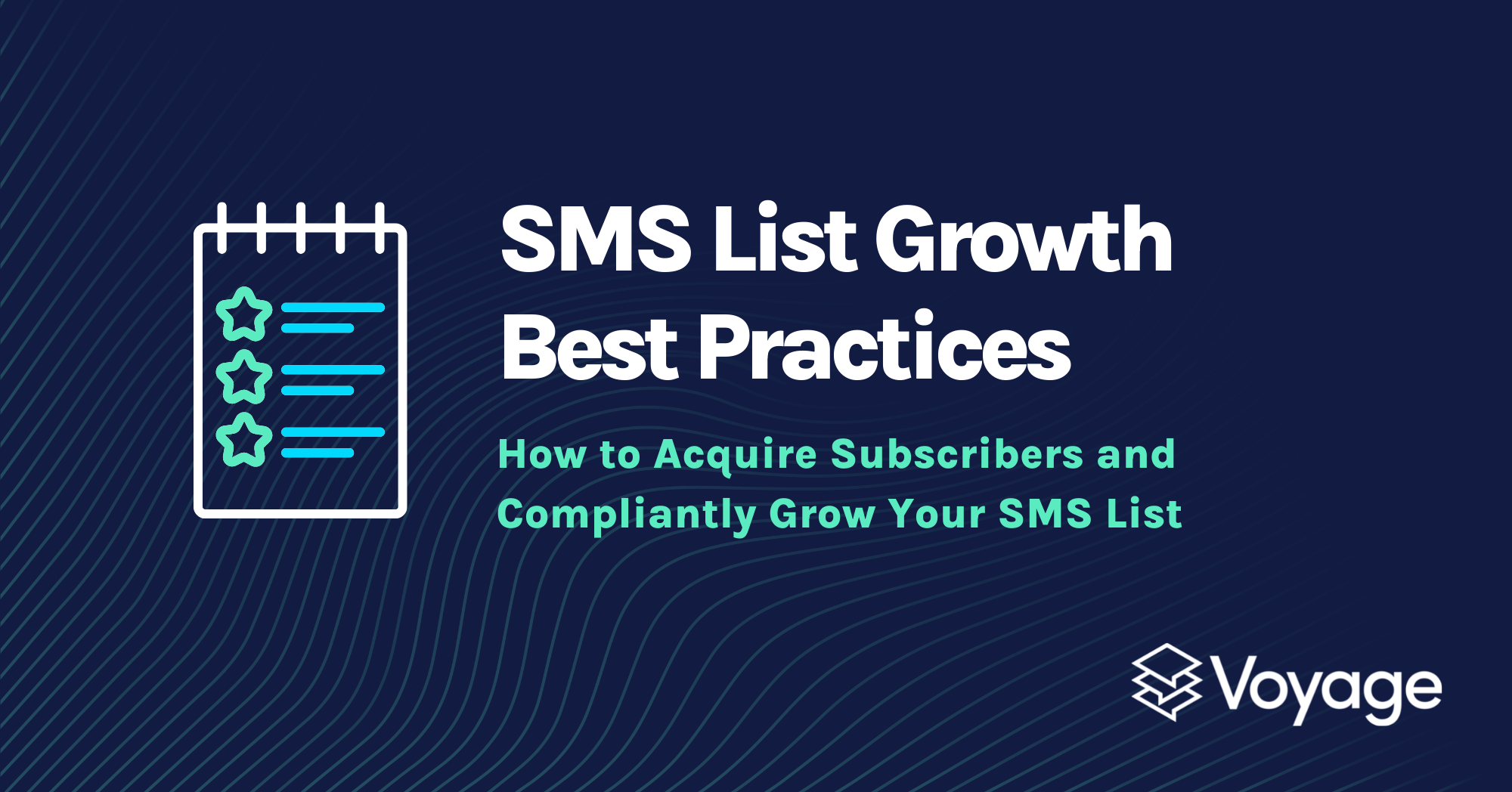 SMS List Growth Best Practices

How to Acquire Subscribers and Compliantly Grow Your SMS List

Voyage